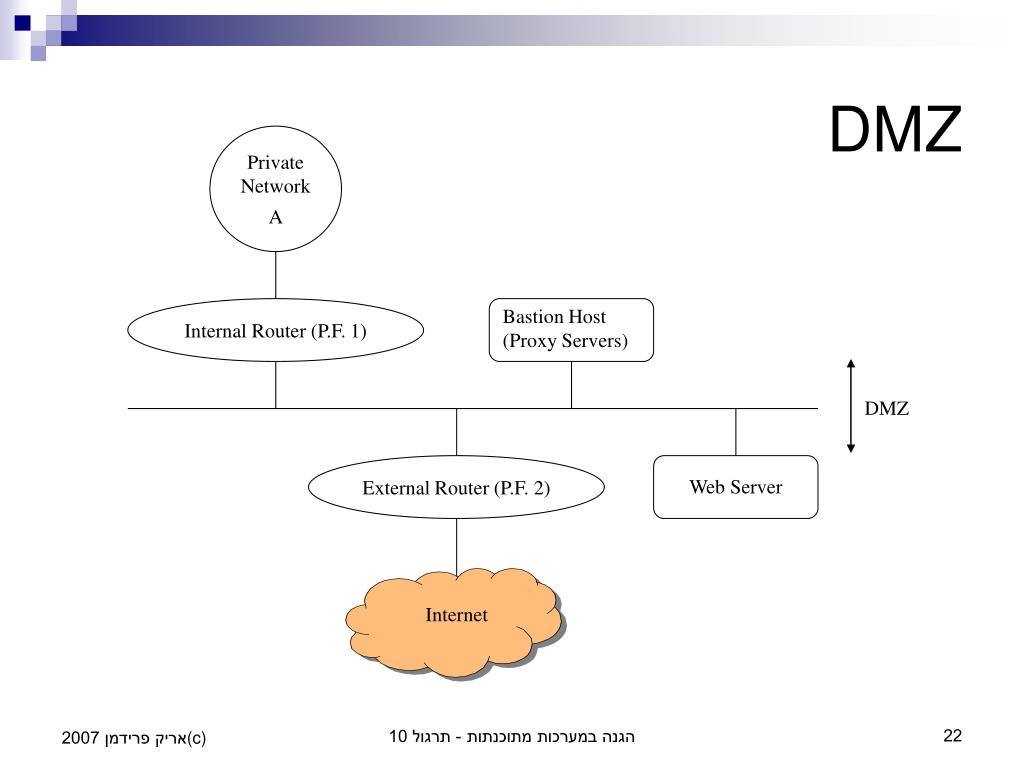 DMZ

Private Network A

Internal Router (P.F. 1)

Bastion Host (Proxy Servers)

DMZ

External Router (P.F. 2)

Web Server

Internet

(c)אריק פרידמן 2007

הגנה במערכות מתוכנתות - תרגול 10

22